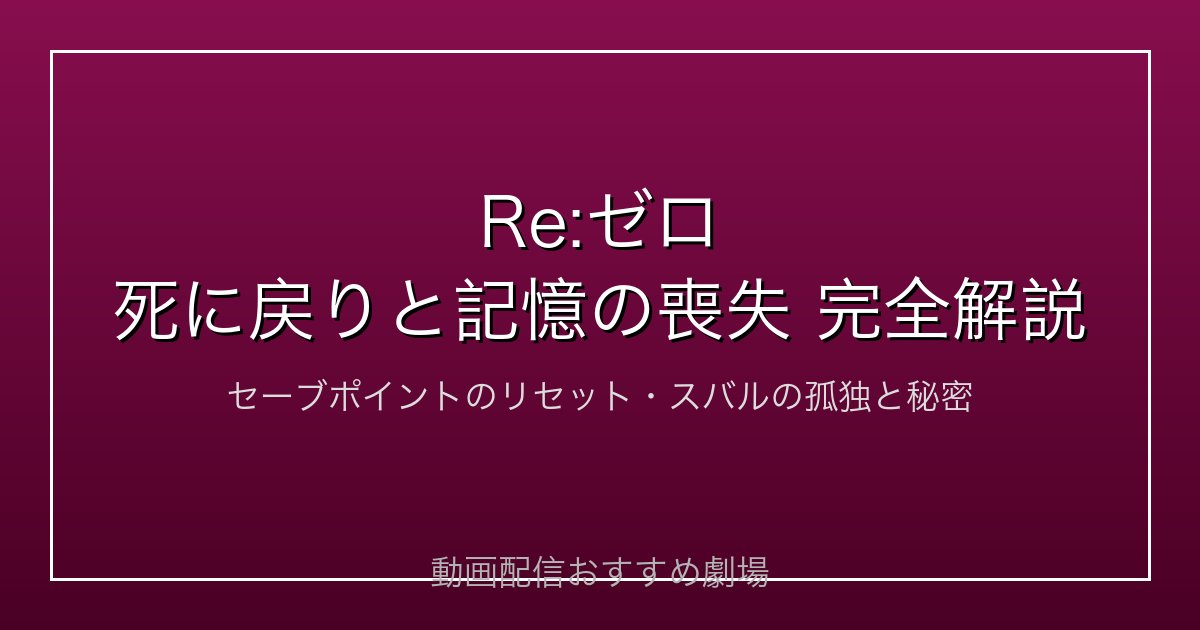 Re:ゼロ
死に戻りと記憶の喪失 完全解説

セーブポイントのリセット・スバルの孤独と秘密

動画配信おすすめ劇場